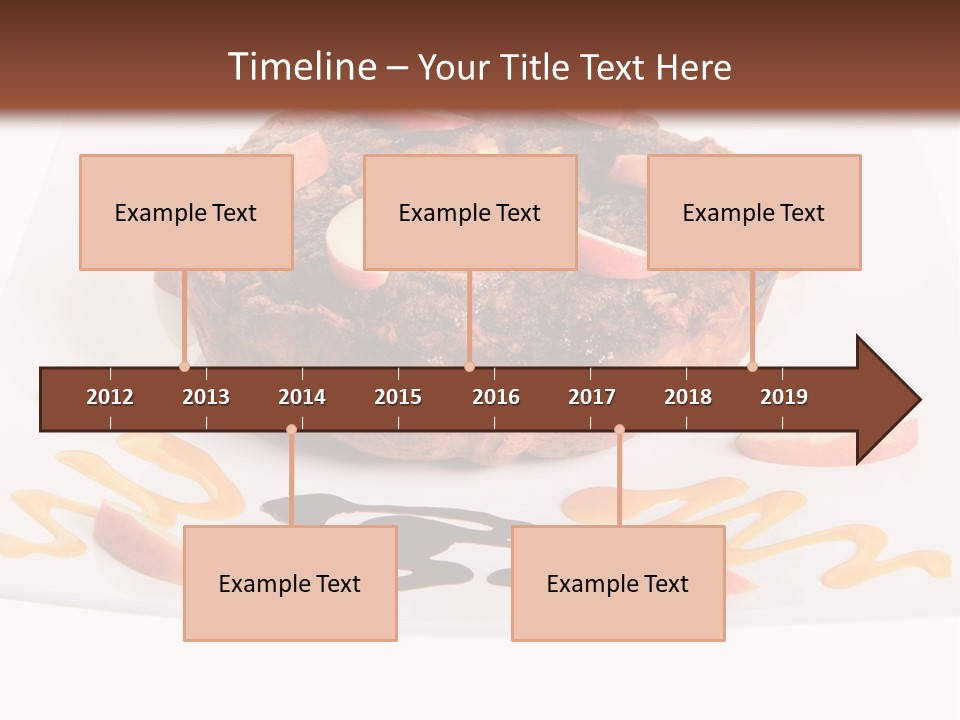 Timeline – Your Title Text Here

Example Text

Example Text

Example Text

2012 2013 2014 2015 2016 2017 2018 2019

Example Text

Example Text